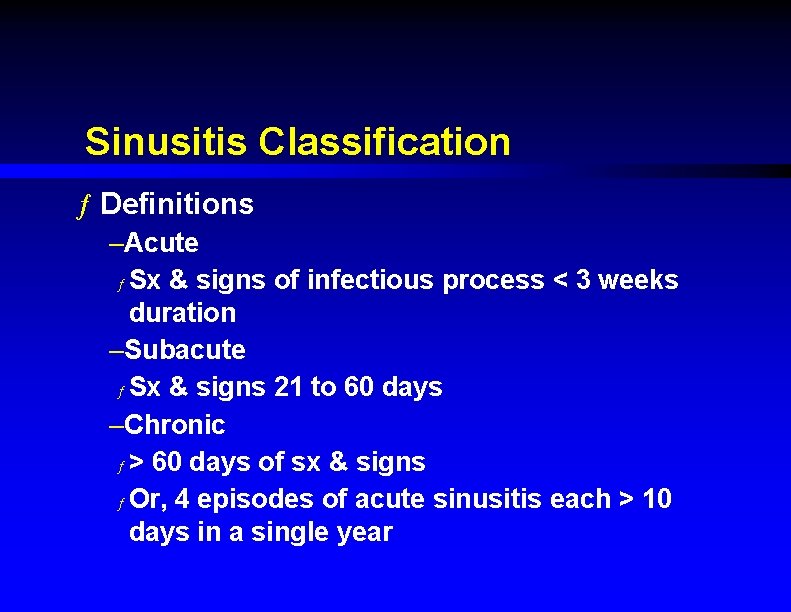 Sinusitis Classification

ƒ Definitions

–Acute

ƒ Sx & signs of infectious process < 3 weeks duration

–Subacute

ƒ Sx & signs 21 to 60 days

–Chronic

ƒ > 60 days of sx & signs

ƒ Or, 4 episodes of acute sinusitis each > 10 days in a single year